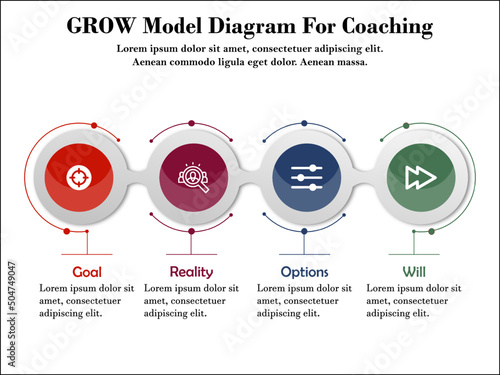 GROW Model Diagram For Coaching

Lorem ipsum dolor sit amet, consectetuer adipiscing elit. Aenean commodo ligula eget dolor. Aenean massa.

Goal

Lorem ipsum dolor sit amet, consectetuer adipiscing elit.

Reality

Lorem ipsum dolor sit amet, consectetuer adipiscing elit.

Options

Lorem ipsum dolor sit amet, consectetuer adipiscing elit.

Will

Lorem ipsum dolor sit amet, consectetuer adipiscing elit.

Adobe Stock | #504749047